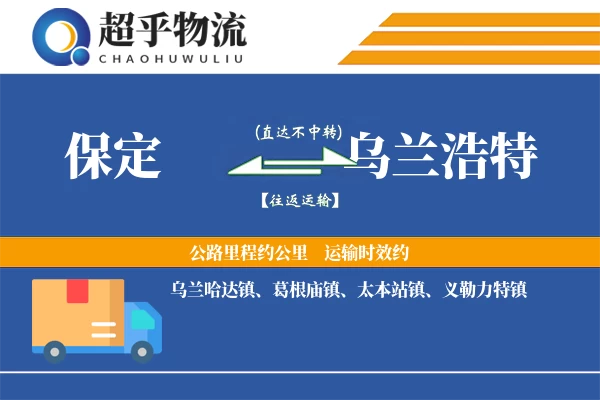 超乎物流
CHAOHUWULIU

保定

(直达不中转)

乌兰浩特

【往返运输】

公路里程约公里 运输时效约

乌兰哈达镇、葛根庙镇、太本站镇、义勒力特镇